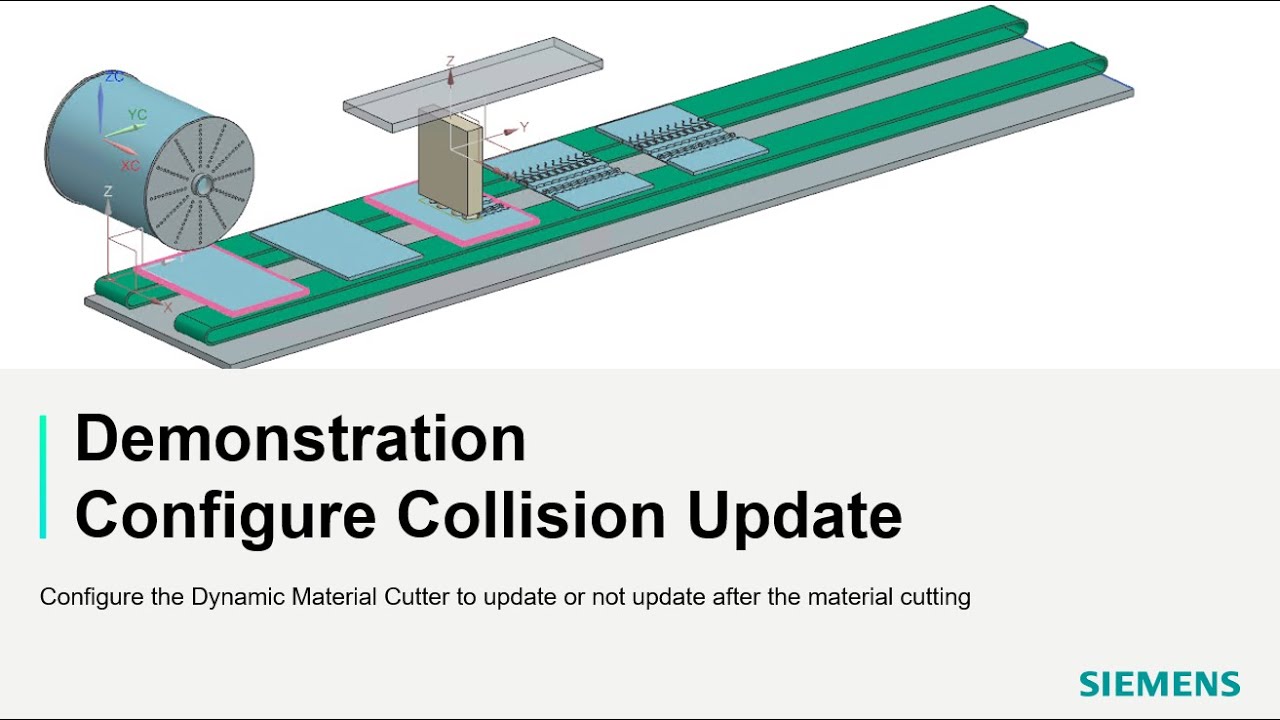 ZC
YC
XC
Z
X
Z
Y

Demonstration
Configure Collision Update

Configure the Dynamic Material Cutter to update or not update after the material cutting

SIEMENS